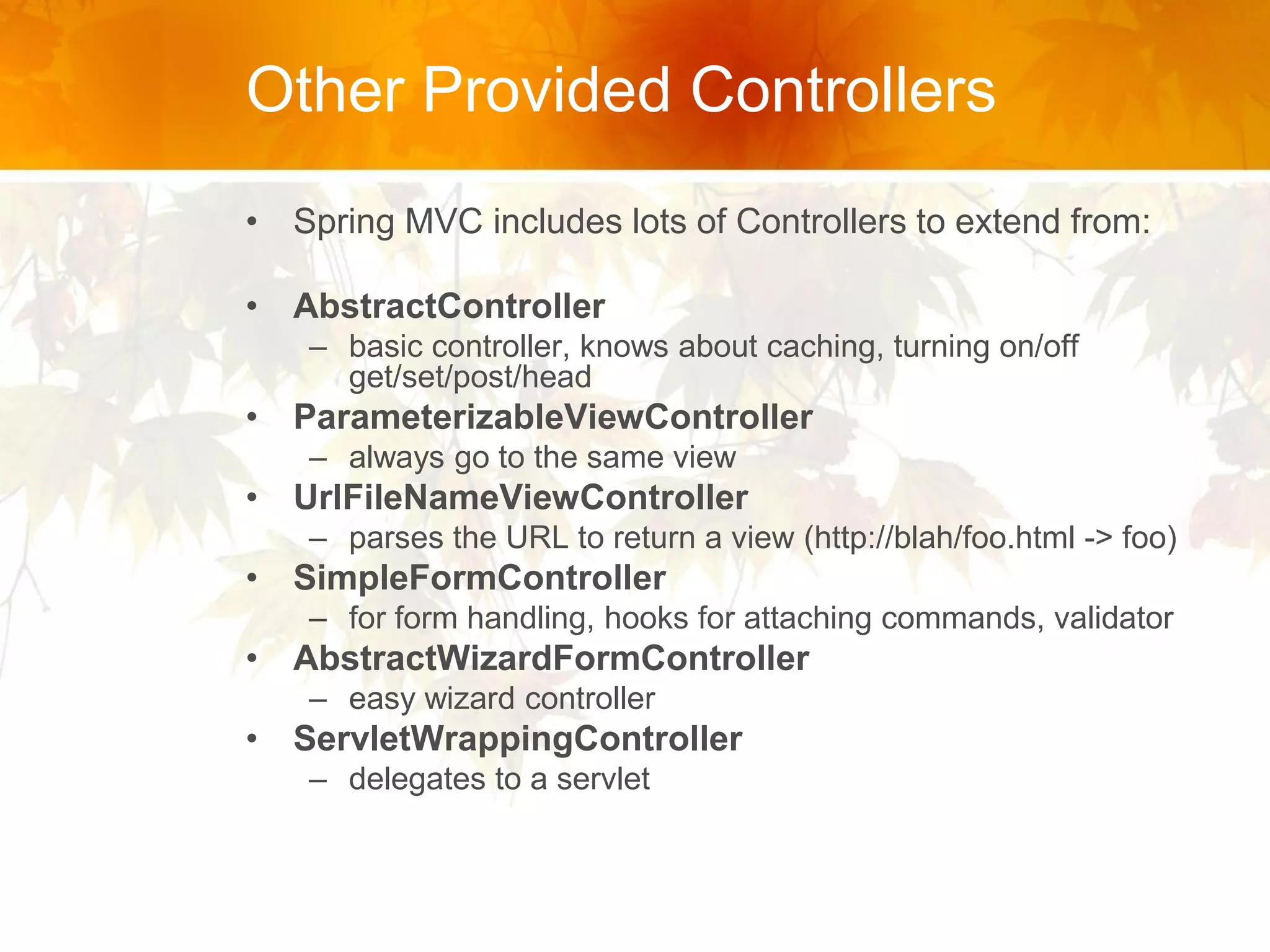 Other Provided Controllers

• Spring MVC includes lots of Controllers to extend from:

• AbstractController
– basic controller, knows about caching, turning on/off get/set/post/head
• ParameterizableViewController
– always go to the same view
• UrlFileNameViewController
– parses the URL to return a view (http://blah/foo.html -> foo)
• SimpleFormController
– for form handling, hooks for attaching commands, validator
• AbstractWizardFormController
– easy wizard controller
• ServletWrappingController
– delegates to a servlet